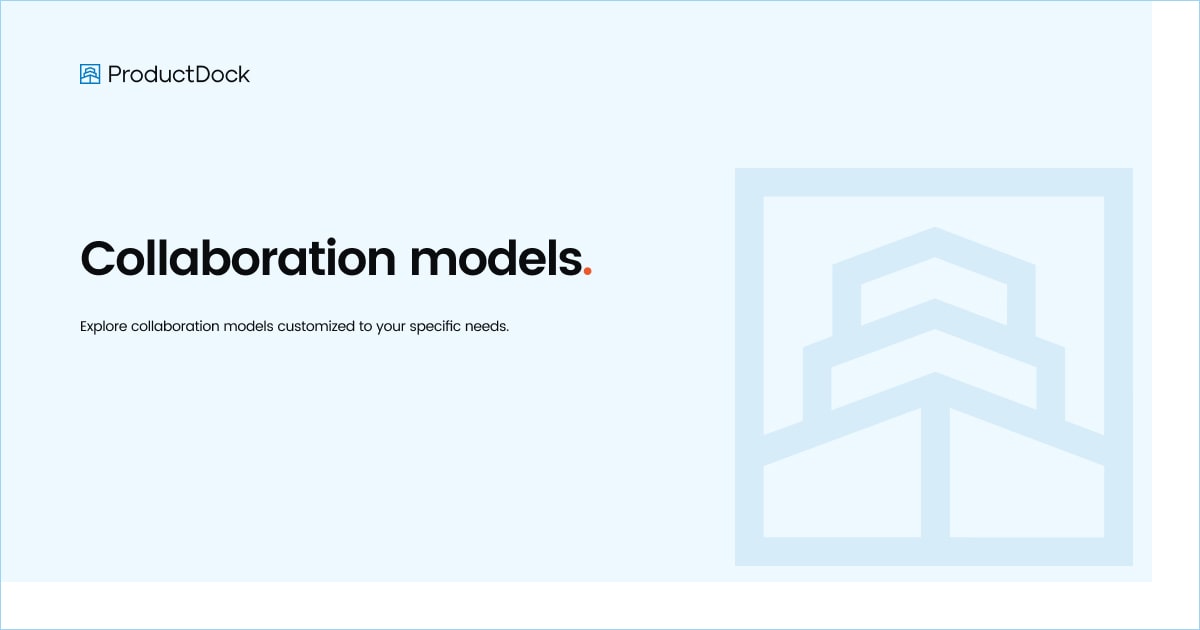 ProductDock

Collaboration models.

Explore collaboration models customized to your specific needs.